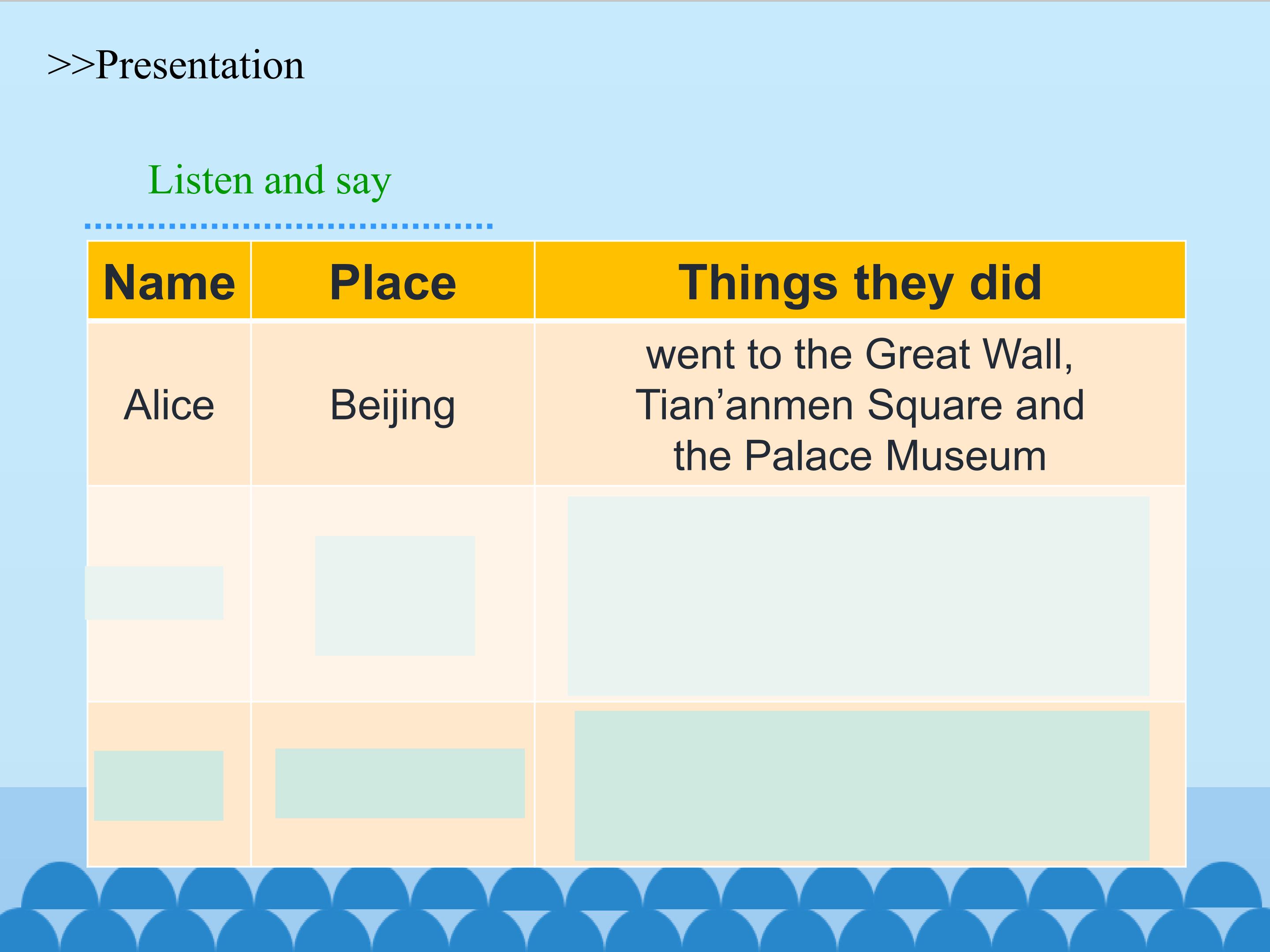 >>Presentation

Listen and say

| Name | Place | Things they did |
|---|---|---|
| Alice | Beijing | went to the Great Wall, Tian’anmen Square and the Palace Museum |
| | | |
| | | |